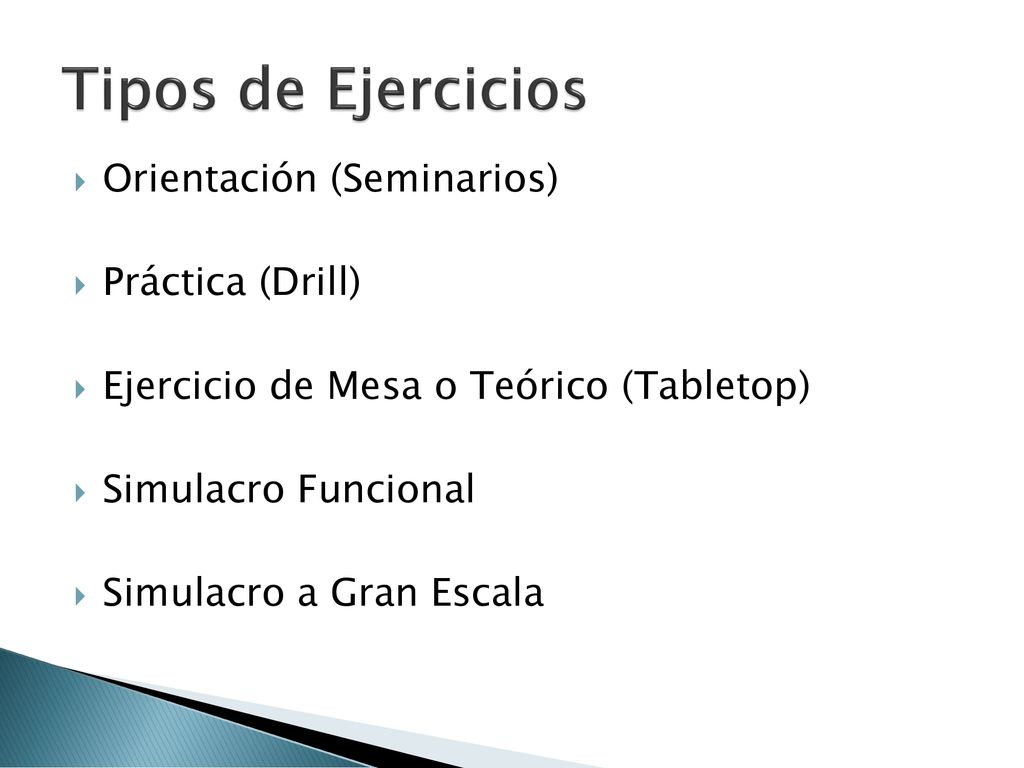 Tipos de Ejercicios

Orientación (Seminarios)

Práctica (Drill)

Ejercicio de Mesa o Teórico (Tabletop)

Simulacro Funcional

Simulacro a Gran Escala